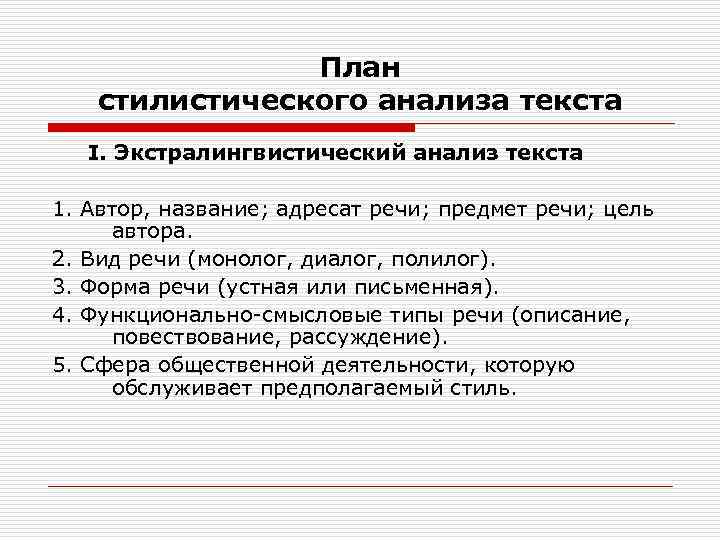 План
стилистического анализа текста

I. Экстралингвистический анализ текста

1. Автор, название; адресат речи; предмет речи; цель автора.
2. Вид речи (монолог, диалог, полилог).
3. Форма речи (устная или письменная).
4. Функционально-смысловые типы речи (описание, повествование, рассуждение).
5. Сфера общественной деятельности, которую обслуживает предполагаемый стиль.